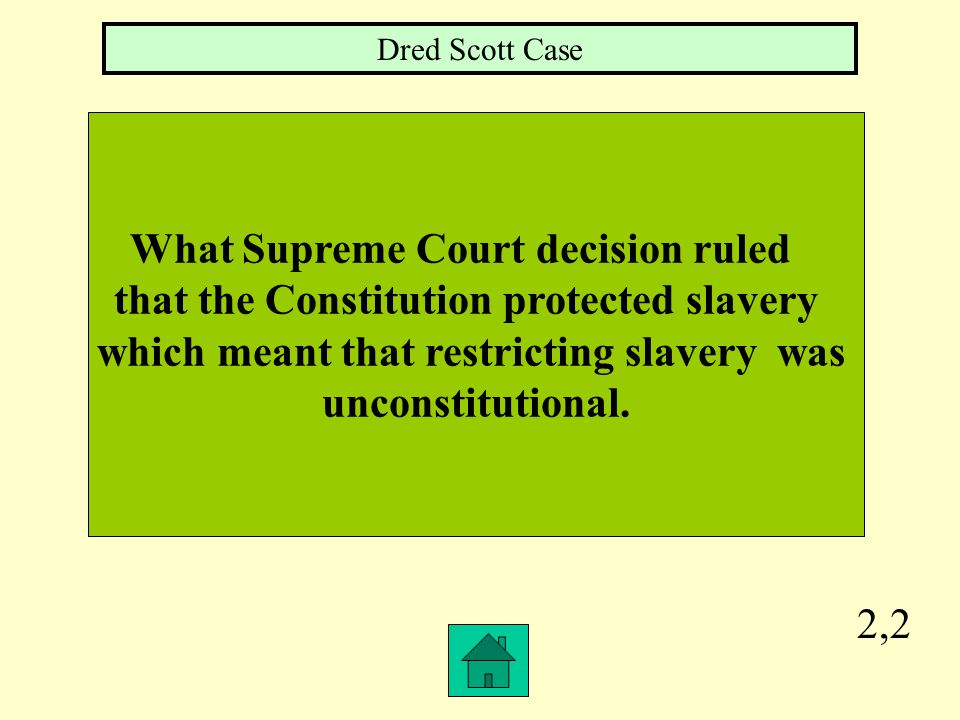 Dred Scott Case

What Supreme Court decision ruled that the Constitution protected slavery which meant that restricting slavery was unconstitutional.

2,2